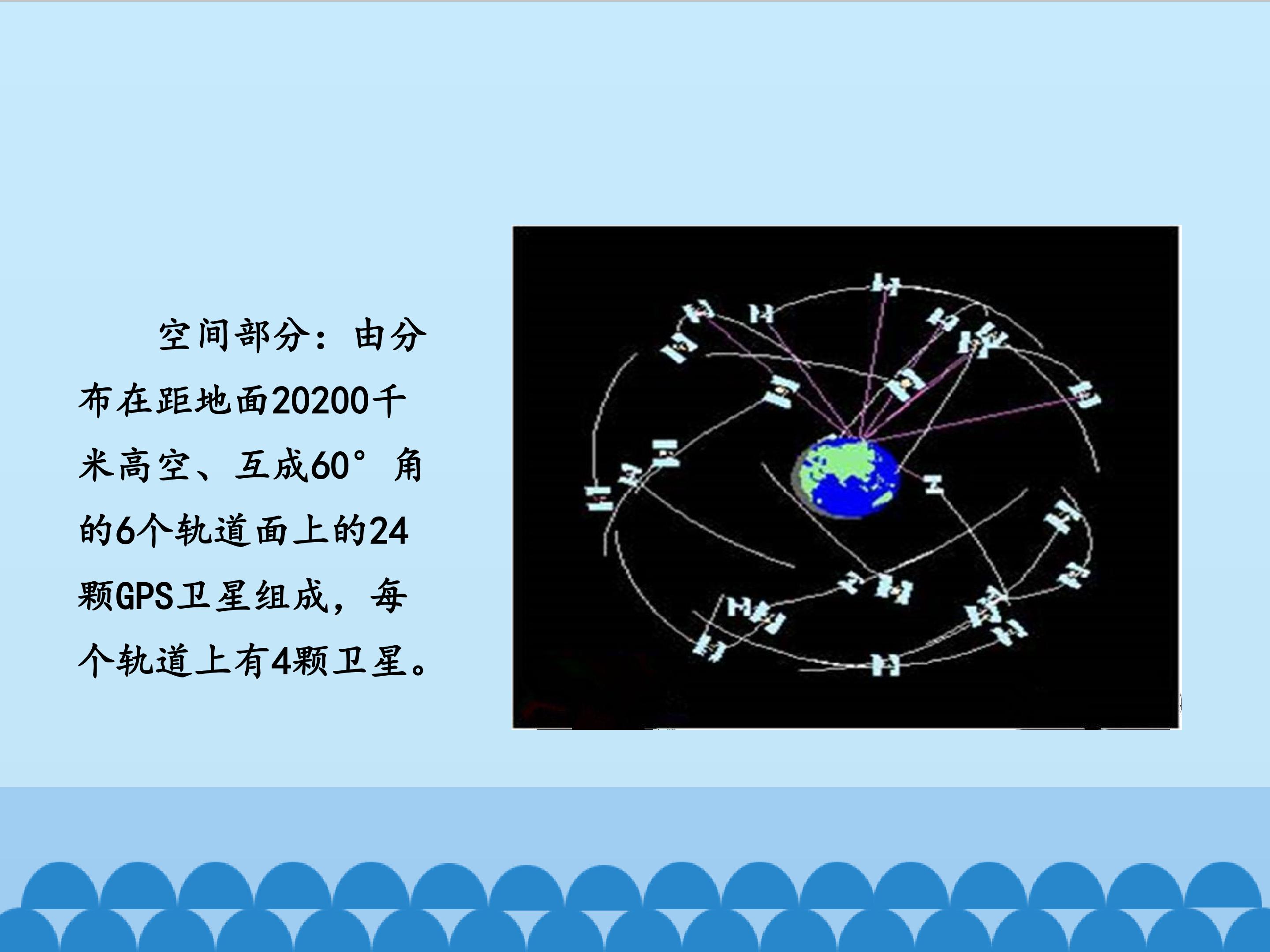 空间部分：由分布在距地面20200千米高空、互成60°角的6个轨道面上的24颗GPS卫星组成，每个轨道上有4颗卫星。